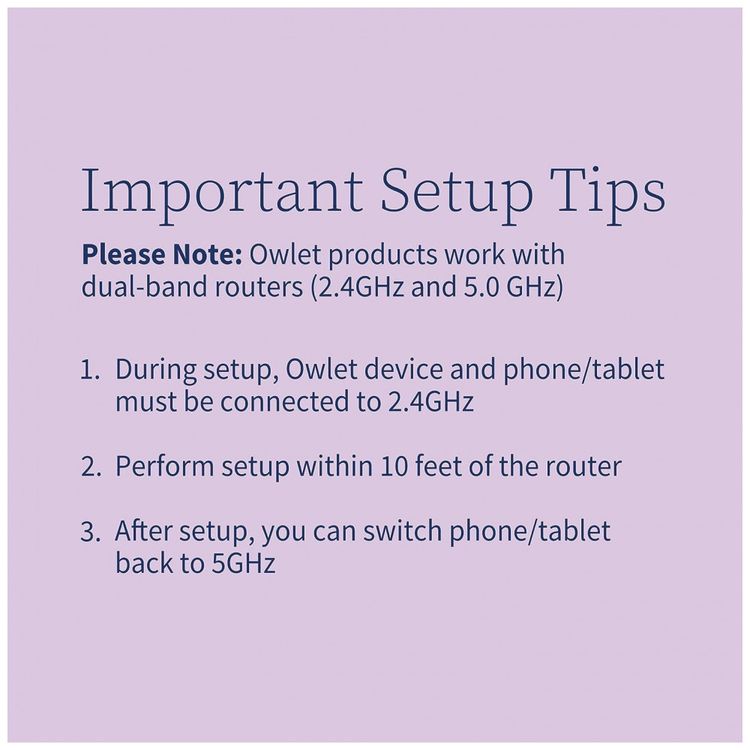 Important Setup Tips

Please Note: Owlet products work with dual-band routers (2.4GHz and 5.0 GHz)

1. During setup, Owlet device and phone/tablet must be connected to 2.4GHz

2. Perform setup within 10 feet of the router

3. After setup, you can switch phone/tablet back to 5GHz